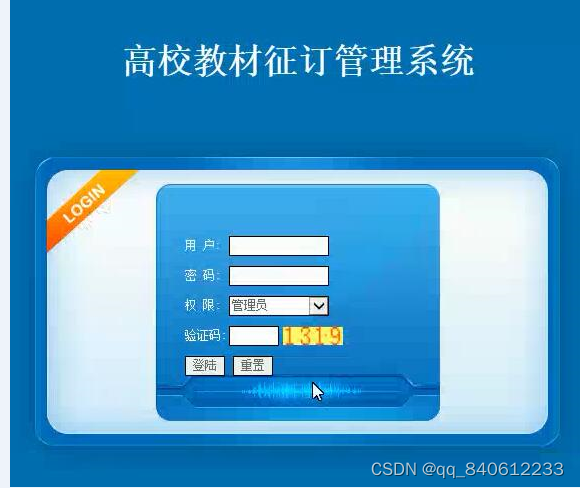 高校教材征订管理系统

LOGIN

用 户:

密 码:

权 限: 管理员

验证码: 1319

登陆 重置

CSDN @qq_840612233